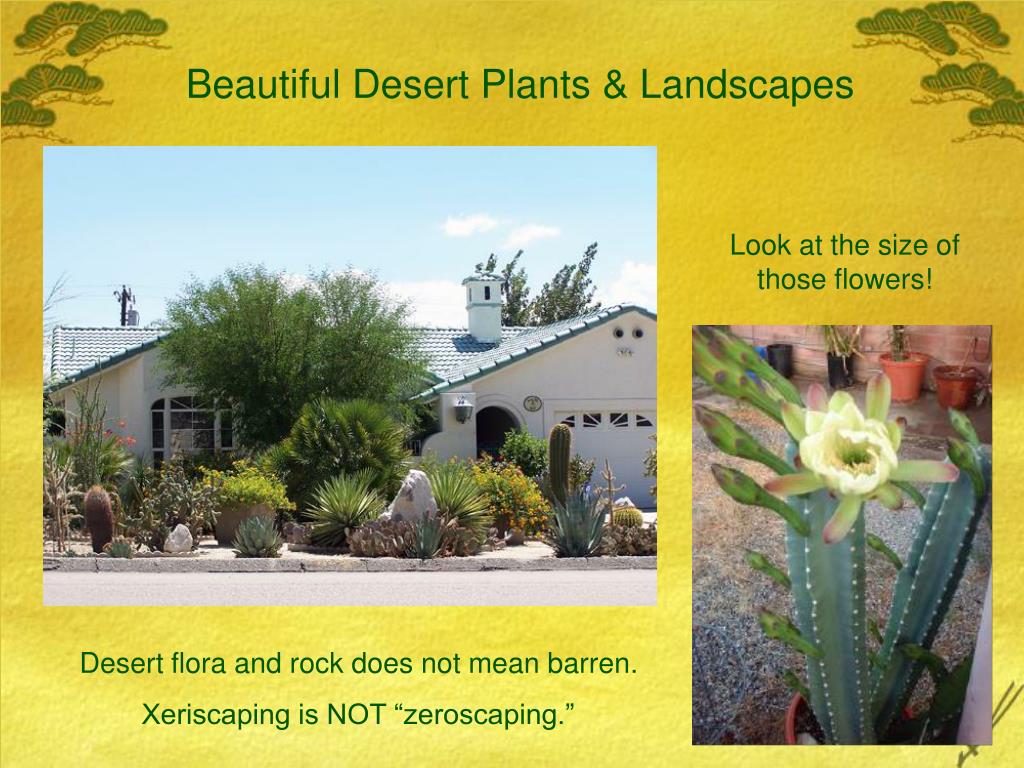 Beautiful Desert Plants & Landscapes

Look at the size of those flowers!

Desert flora and rock does not mean barren.

Xeriscaping is NOT “zeroscaping.”